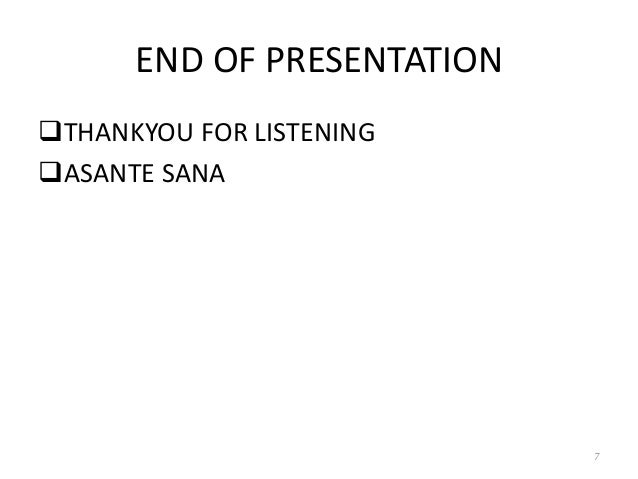 END OF PRESENTATION

❑THANKYOU FOR LISTENING
❑ASANTE SANA

7